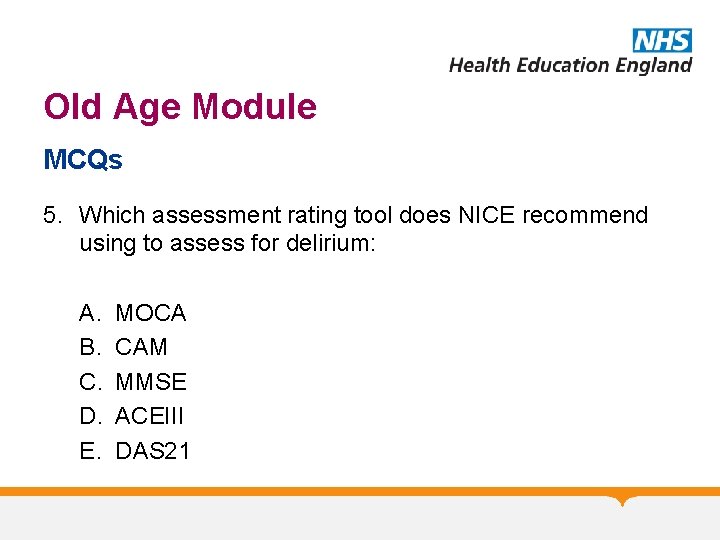 NHS
Health Education England

Old Age Module

MCQs

5. Which assessment rating tool does NICE recommend using to assess for delirium:

A. MOCA
B. CAM
C. MMSE
D. ACEIII
E. DAS21